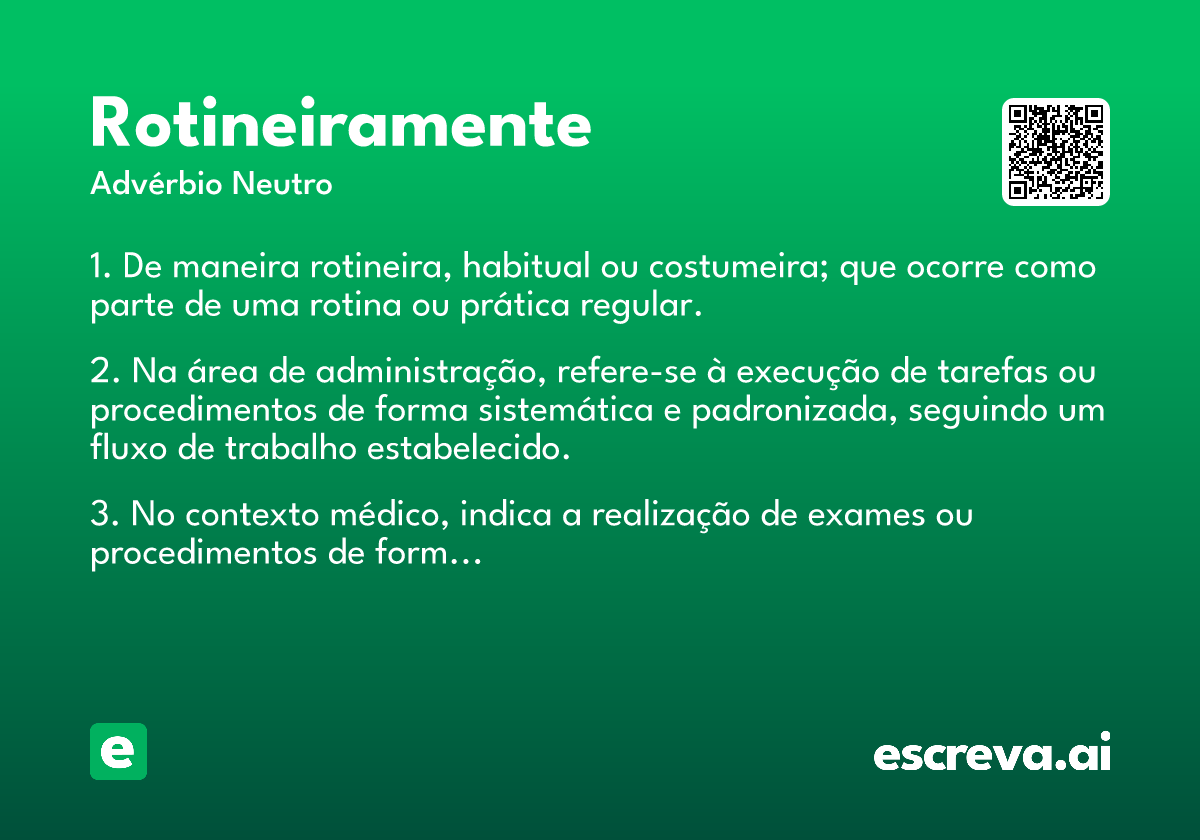 Rotineiramente

Advérbio Neutro

1. De maneira rotineira, habitual ou costumeira; que ocorre como parte de uma rotina ou prática regular.

2. Na área de administração, refere-se à execução de tarefas ou procedimentos de forma sistemática e padronizada, seguindo um fluxo de trabalho estabelecido.

3. No contexto médico, indica a realização de exames ou procedimentos de form…

e

escreva.ai